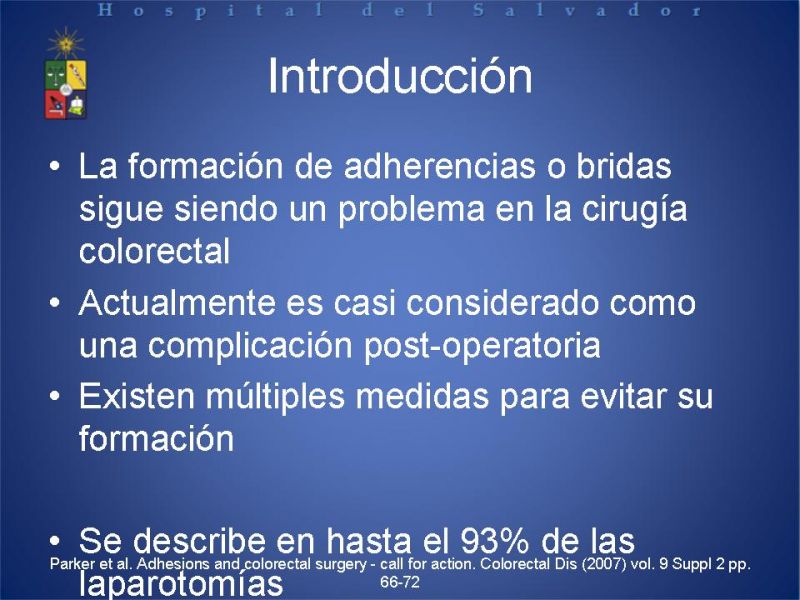 Hospital del Salvador

Introducción

• La formación de adherencias o bridas sigue siendo un problema en la cirugía colorectal

• Actualmente es casi considerado como una complicación post-operatoria

• Existen múltiples medidas para evitar su formación

• Se describe en hasta el 93% de las laparotomías

Parker et al. Adhesions and colorectal surgery - call for action. Colorectal Dis (2007) vol. 9 Suppl 2 pp. 66-72